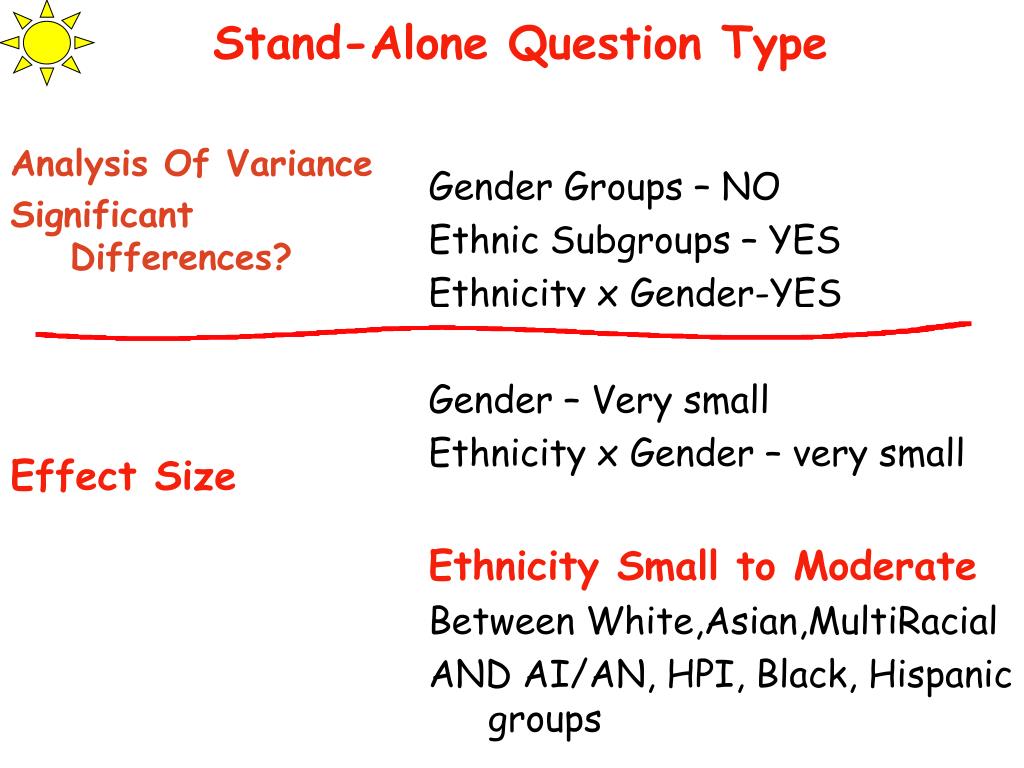 Stand-Alone Question Type

Analysis Of Variance
Significant Differences?

Gender Groups – NO
Ethnic Subgroups – YES
Ethnicity x Gender-YES

Effect Size

Gender – Very small
Ethnicity x Gender – very small

Ethnicity Small to Moderate
Between White,Asian,MultiRacial
AND AI/AN, HPI, Black, Hispanic groups